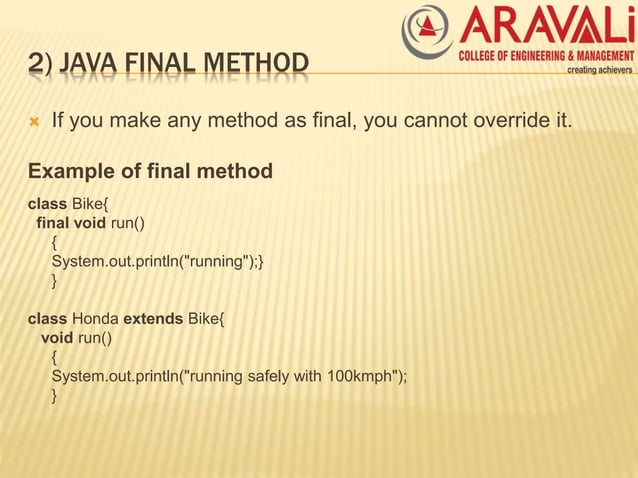 ARAVALi
COLLEGE OF ENGINEERING & MANAGEMENT
creating achievers

2) JAVA FINAL METHOD

If you make any method as final, you cannot override it.

Example of final method

class Bike{
final void run()
{
System.out.println("running");}
}

class Honda extends Bike{
void run()
{
System.out.println("running safely with 100kmph");
}